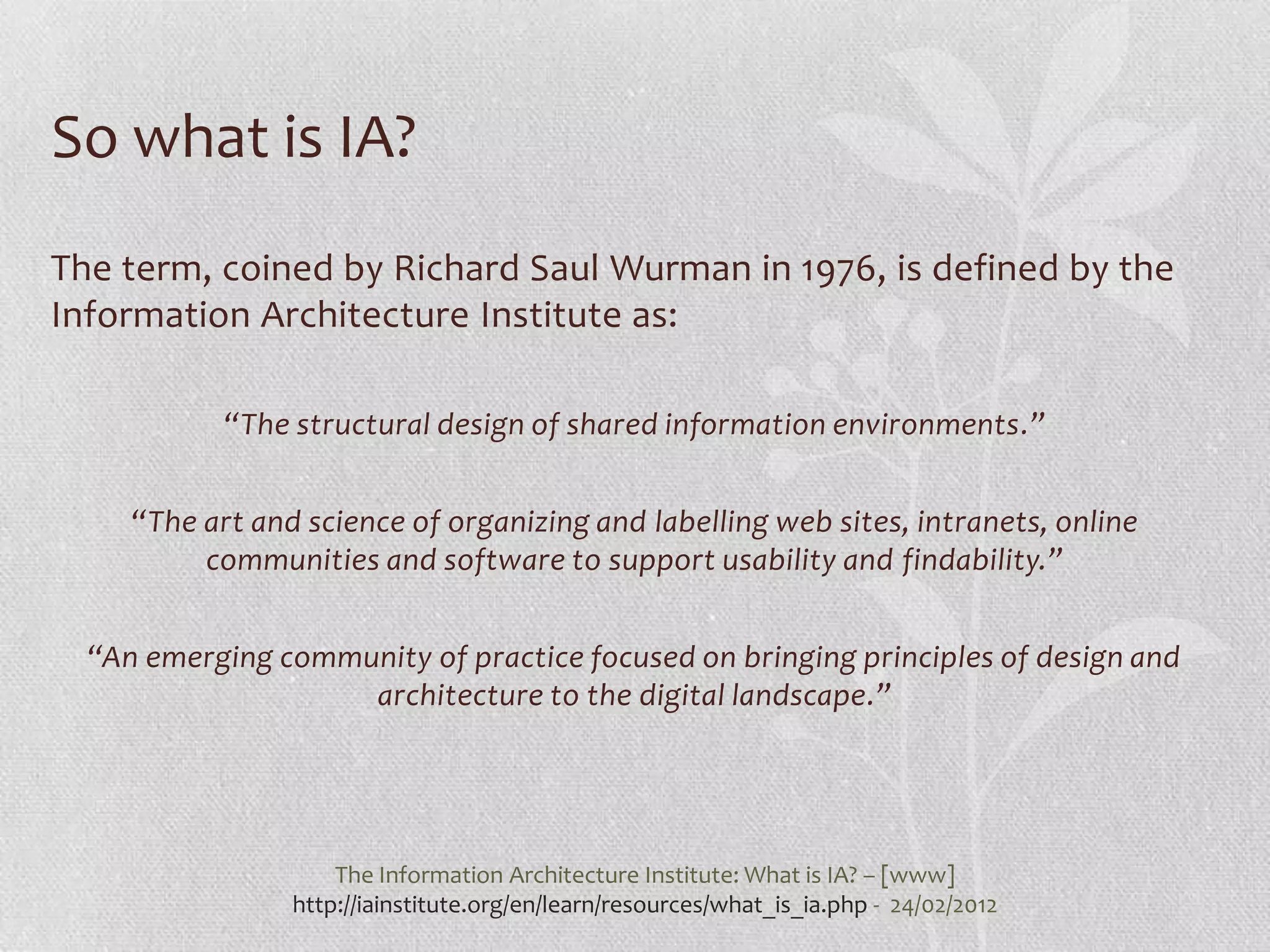 So what is IA?

The term, coined by Richard Saul Wurman in 1976, is defined by the Information Architecture Institute as:

“The structural design of shared information environments.”

“The art and science of organizing and labelling web sites, intranets, online communities and software to support usability and findability.”

“An emerging community of practice focused on bringing principles of design and architecture to the digital landscape.”

The Information Architecture Institute: What is IA? – [www] http://iainstitute.org/en/learn/resources/what_is_ia.php - 24/02/2012